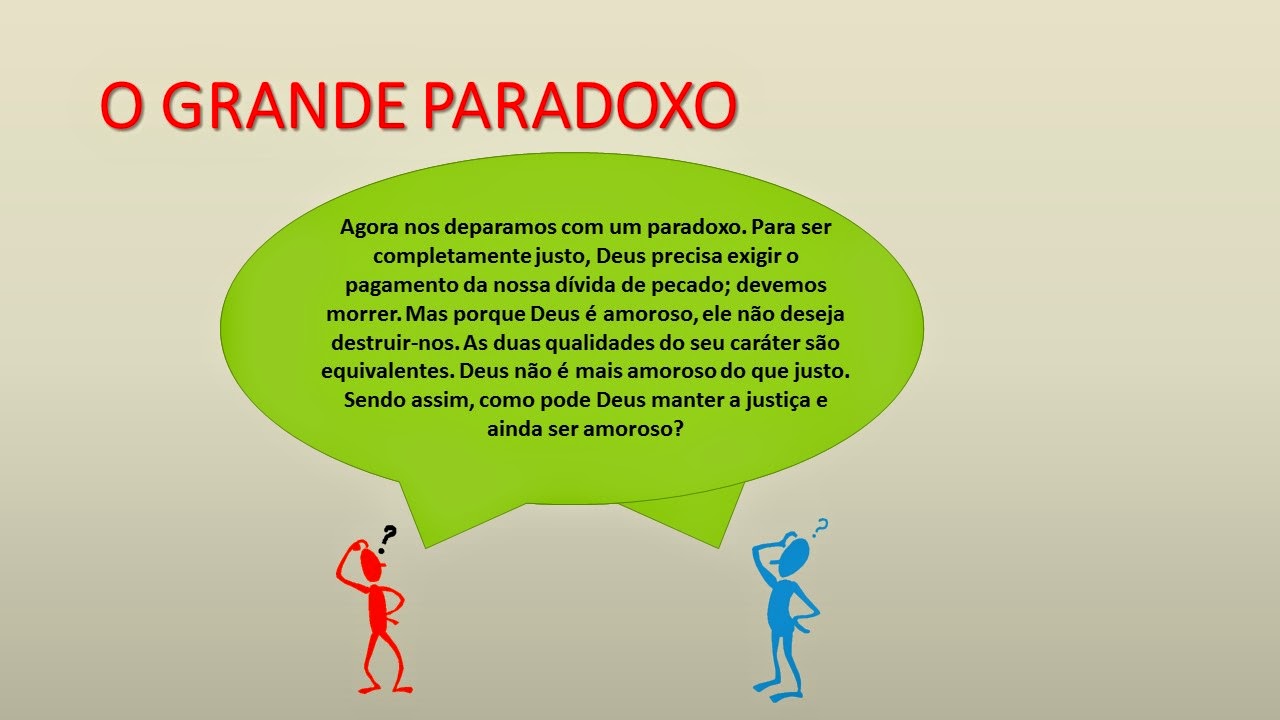 O GRANDE PARADOXO

Agora nos deparamos com um paradoxo. Para ser completamente justo, Deus precisa exigir o pagamento da nossa dívida de pecado; devemos morrer. Mas porque Deus é amoroso, ele não deseja destruir-nos. As duas qualidades do seu caráter são equivalentes. Deus não é mais amoroso do que justo. Sendo assim, como pode Deus manter a justiça e ainda ser amoroso?

?

?